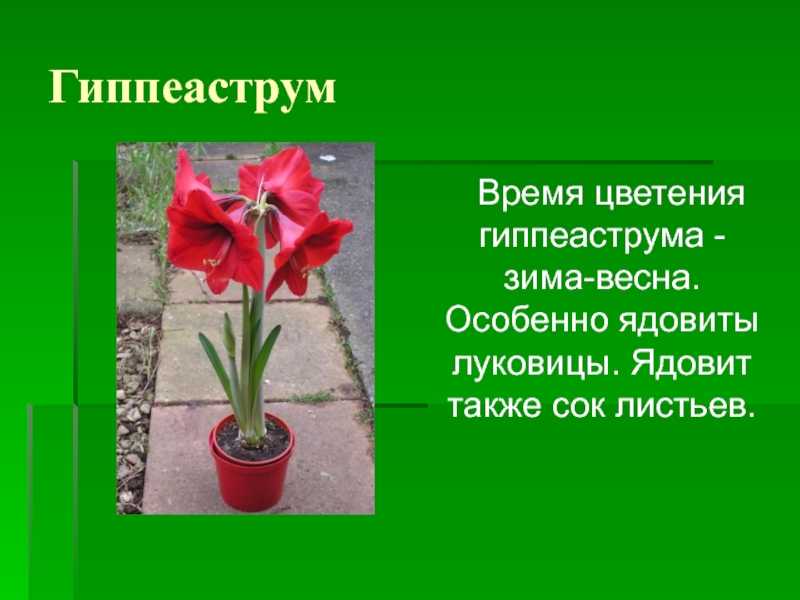 Гиппеаструм

Время цветения гиппеаструма - зима-весна. Особенно ядовиты луковицы. Ядовит также сок листьев.